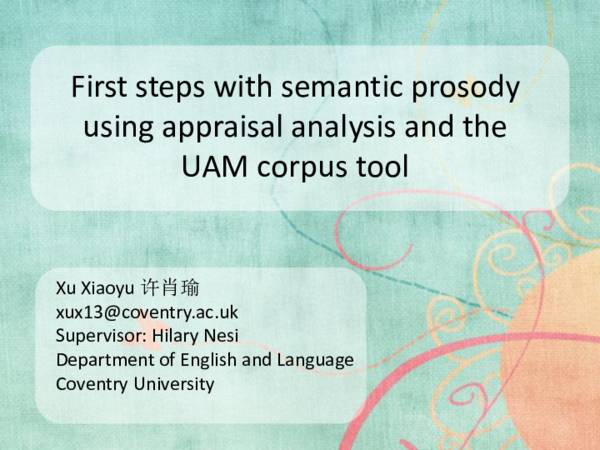 First steps with semantic prosody using appraisal analysis and the UAM corpus tool

Xu Xiaoyu 许肖瑜
xux13@coventry.ac.uk
Supervisor: Hilary Nesi
Department of English and Language
Coventry University